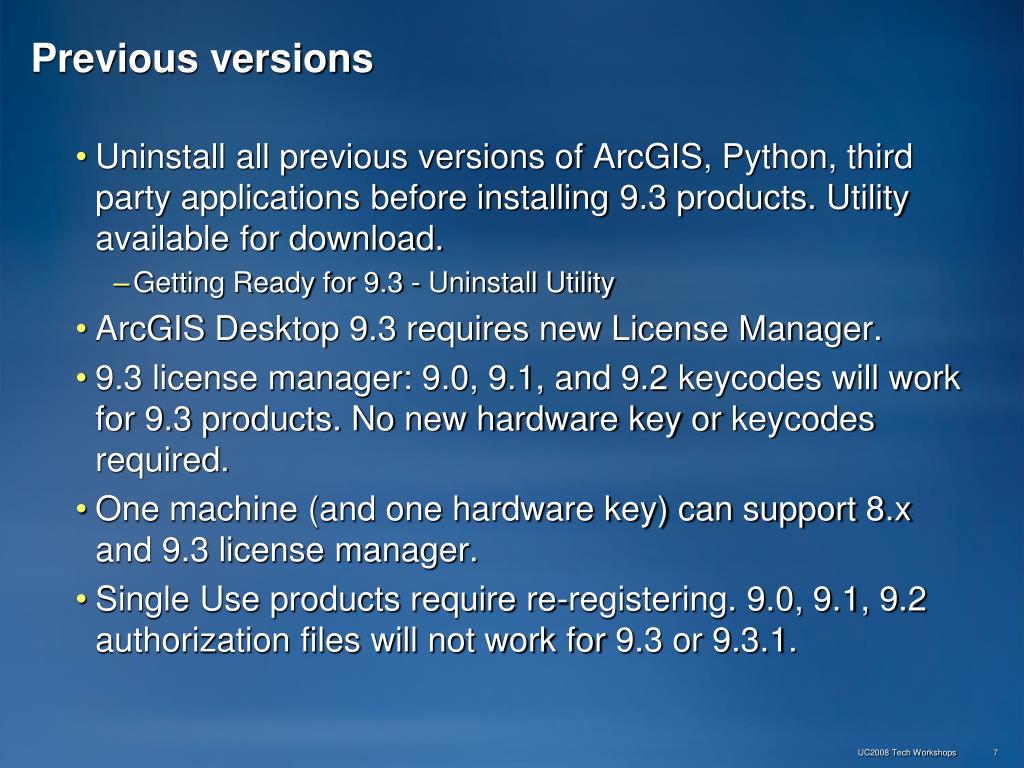 Previous versions

• Uninstall all previous versions of ArcGIS, Python, third party applications before installing 9.3 products. Utility available for download.

– Getting Ready for 9.3 - Uninstall Utility

• ArcGIS Desktop 9.3 requires new License Manager.

• 9.3 license manager: 9.0, 9.1, and 9.2 keycodes will work for 9.3 products. No new hardware key or keycodes required.

• One machine (and one hardware key) can support 8.x and 9.3 license manager.

• Single Use products require re-registering. 9.0, 9.1, 9.2 authorization files will not work for 9.3 or 9.3.1.

UC2008 Tech Workshops 7